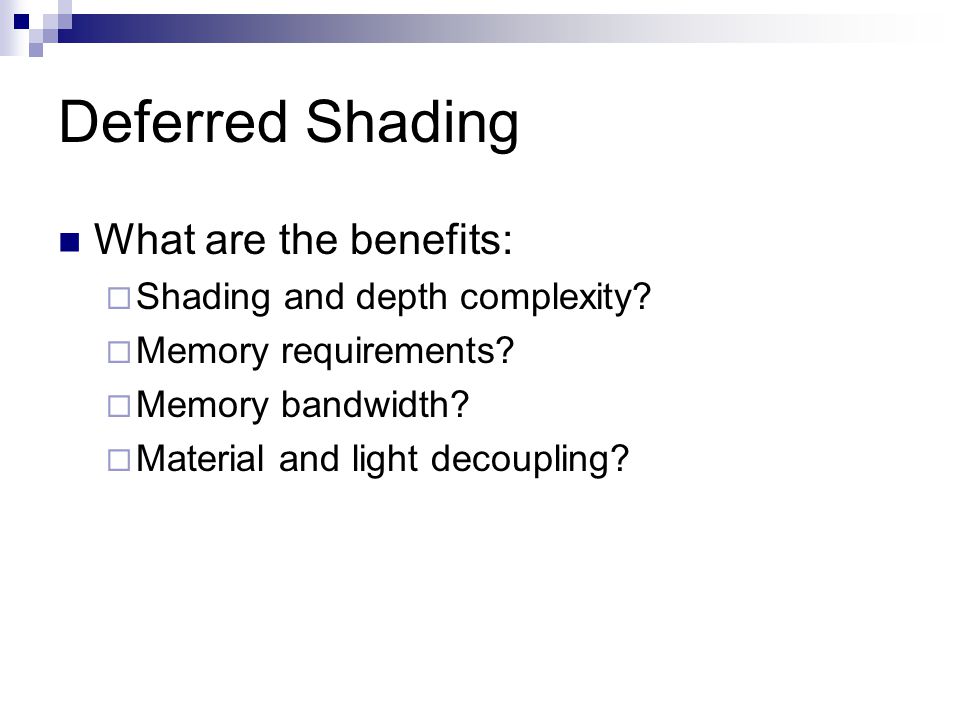 Deferred Shading

■ What are the benefits:
□ Shading and depth complexity?
□ Memory requirements?
□ Memory bandwidth?
□ Material and light decoupling?